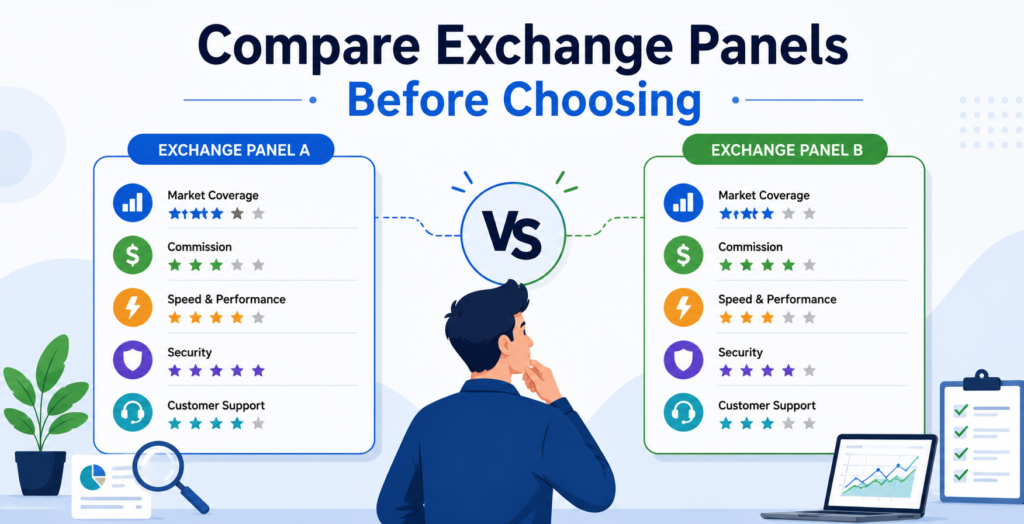 Compare Exchange Panels
Before Choosing

EXCHANGE PANEL A

Market Coverage

Commission

Speed & Performance

Security

Customer Support

VS

EXCHANGE PANEL B

Market Coverage

Commission

Speed & Performance

Security

Customer Support